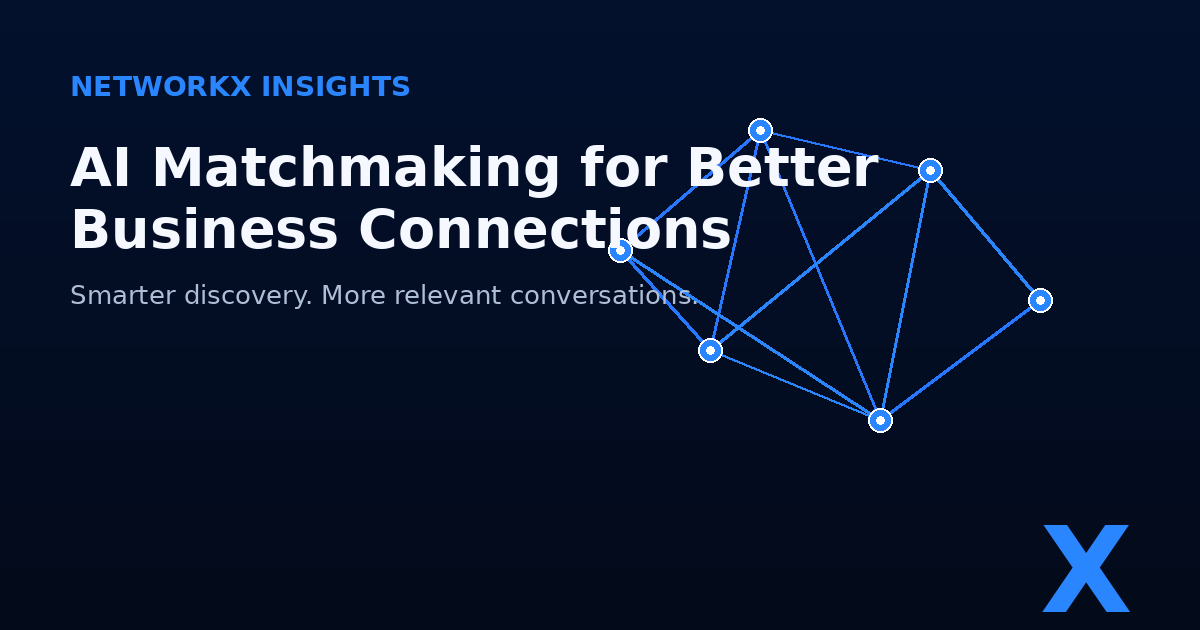 NETWORKX INSIGHTS

AI Matchmaking for Better Business Connections

Smarter discovery. More relevant conversations.

X